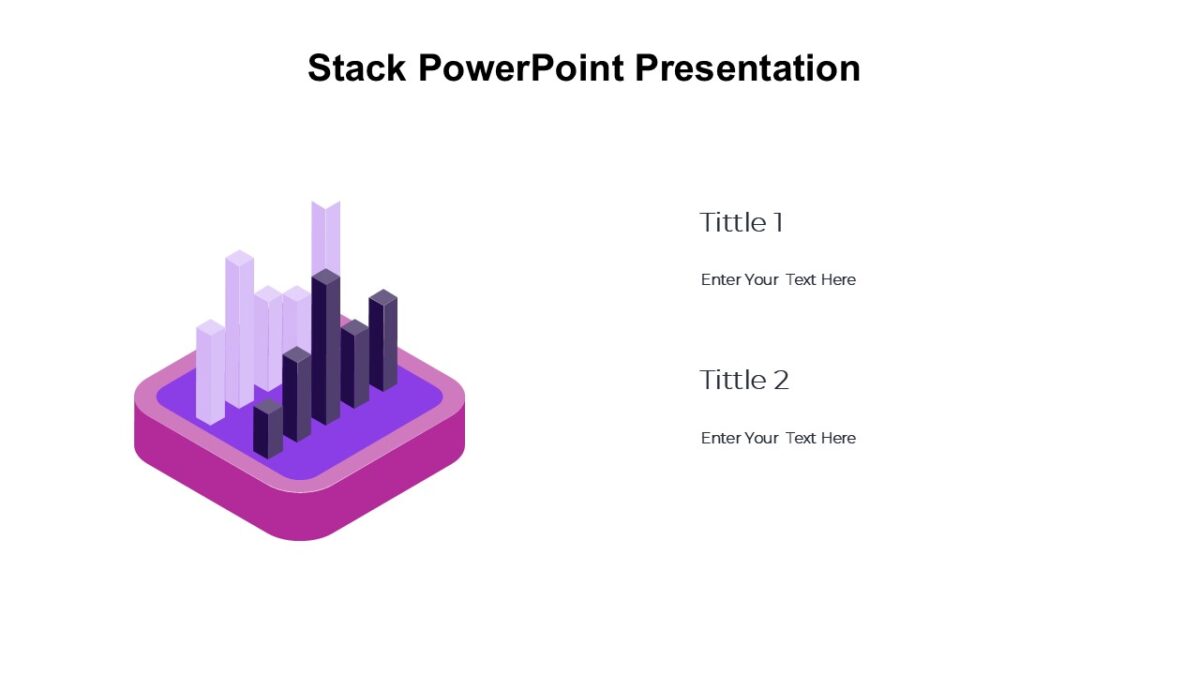 Stack PowerPoint Presentation

Tittle 1

Enter Your Text Here

Tittle 2

Enter Your Text Here